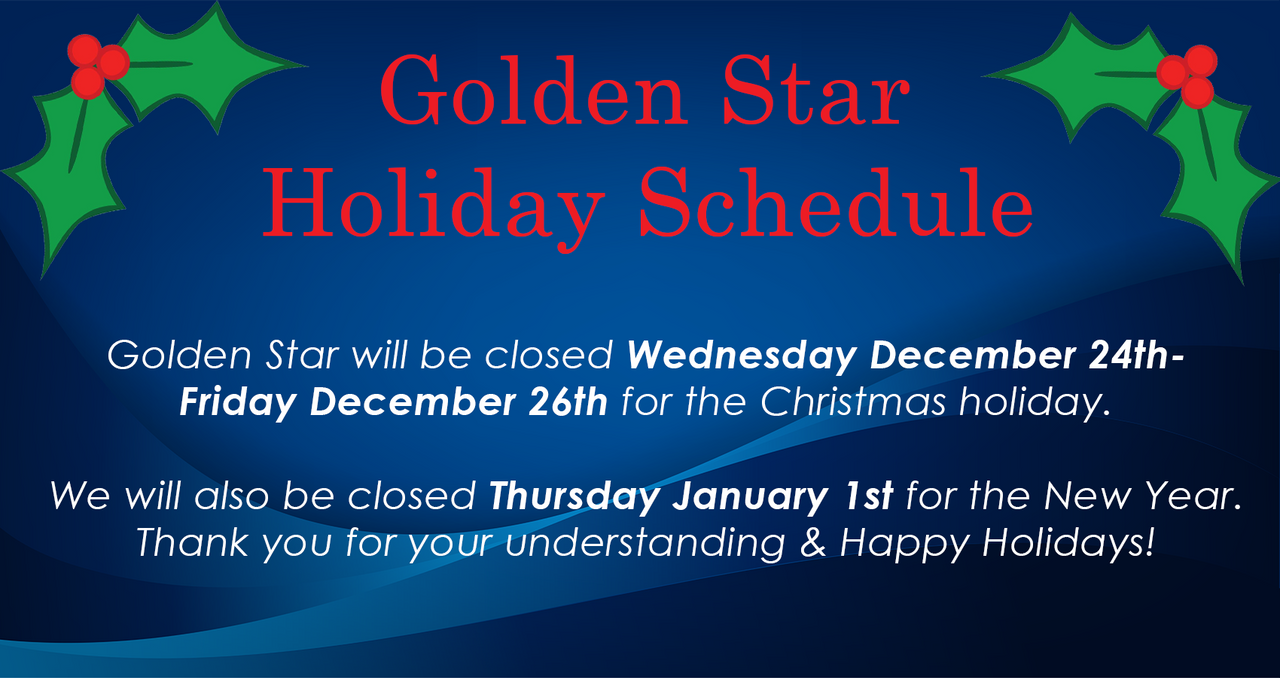 Golden Star
Holiday Schedule

Golden Star will be closed Wednesday December 24th-Friday December 26th for the Christmas holiday.

We will also be closed Thursday January 1st for the New Year.
Thank you for your understanding & Happy Holidays!